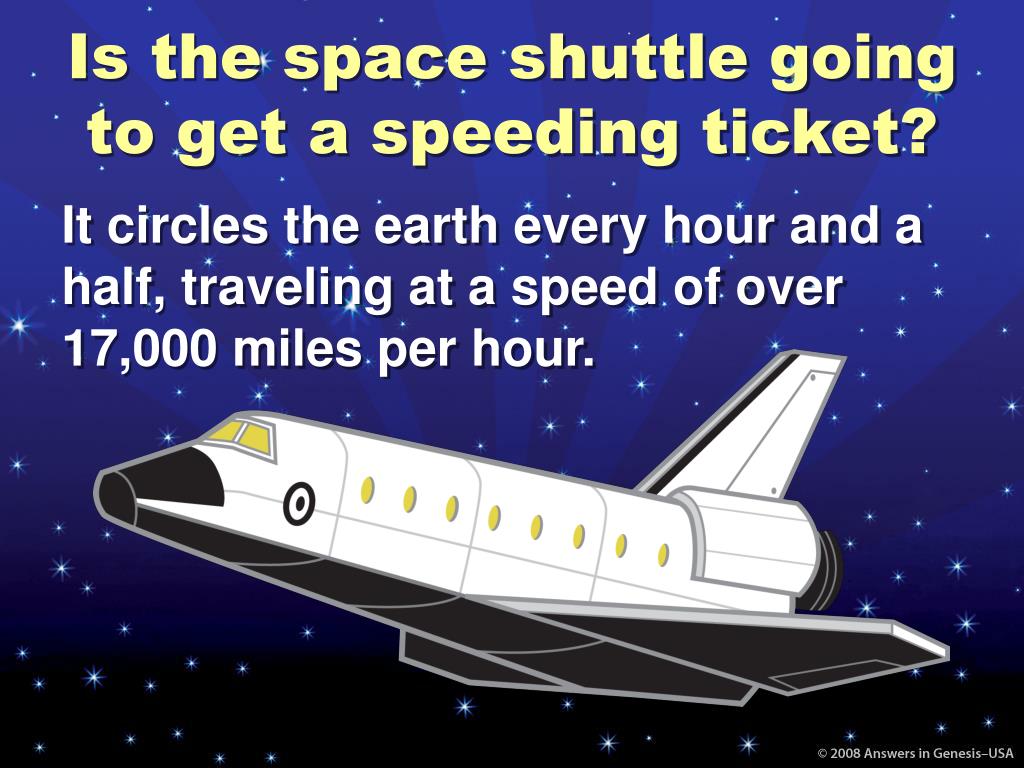 Is the space shuttle going to get a speeding ticket?

It circles the earth every hour and a half, traveling at a speed of over 17,000 miles per hour.

© 2008 Answers in Genesis–USA